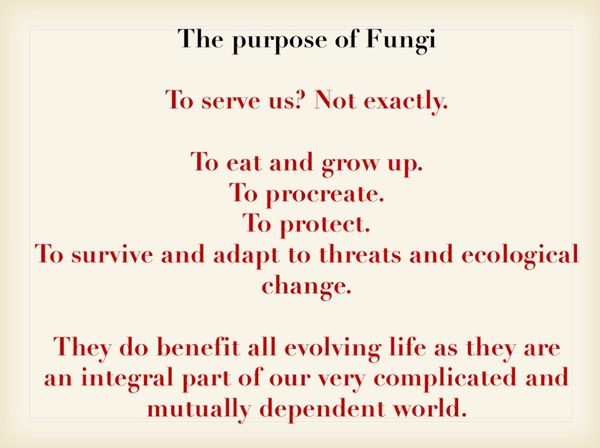 The purpose of Fungi

To serve us? Not exactly.

To eat and grow up.
To procreate.
To protect.
To survive and adapt to threats and ecological change.

They do benefit all evolving life as they are an integral part of our very complicated and mutually dependent world.